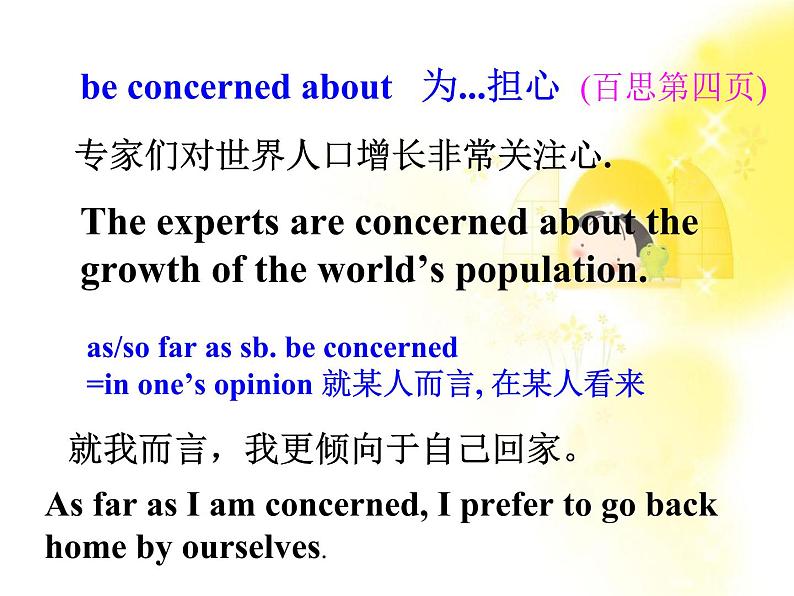 be concerned about 为...担心 (百思第四页)

专家们对世界人口增长非常关注心.

The experts are concerned about the growth of the world’s population.

as/so far as sb. be concerned
=in one’s opinion 就某人而言, 在某人看来

就我而言，我更倾向于自己回家。

As far as I am concerned, I prefer to go back home by ourselves.